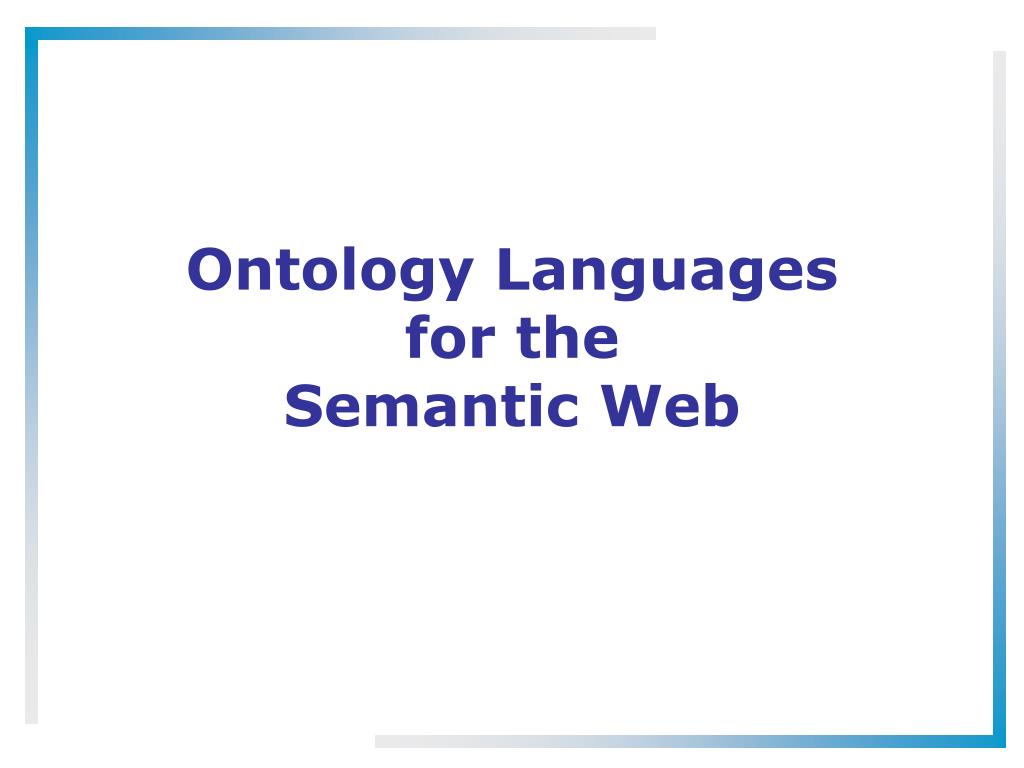 Ontology Languages
for the
Semantic Web